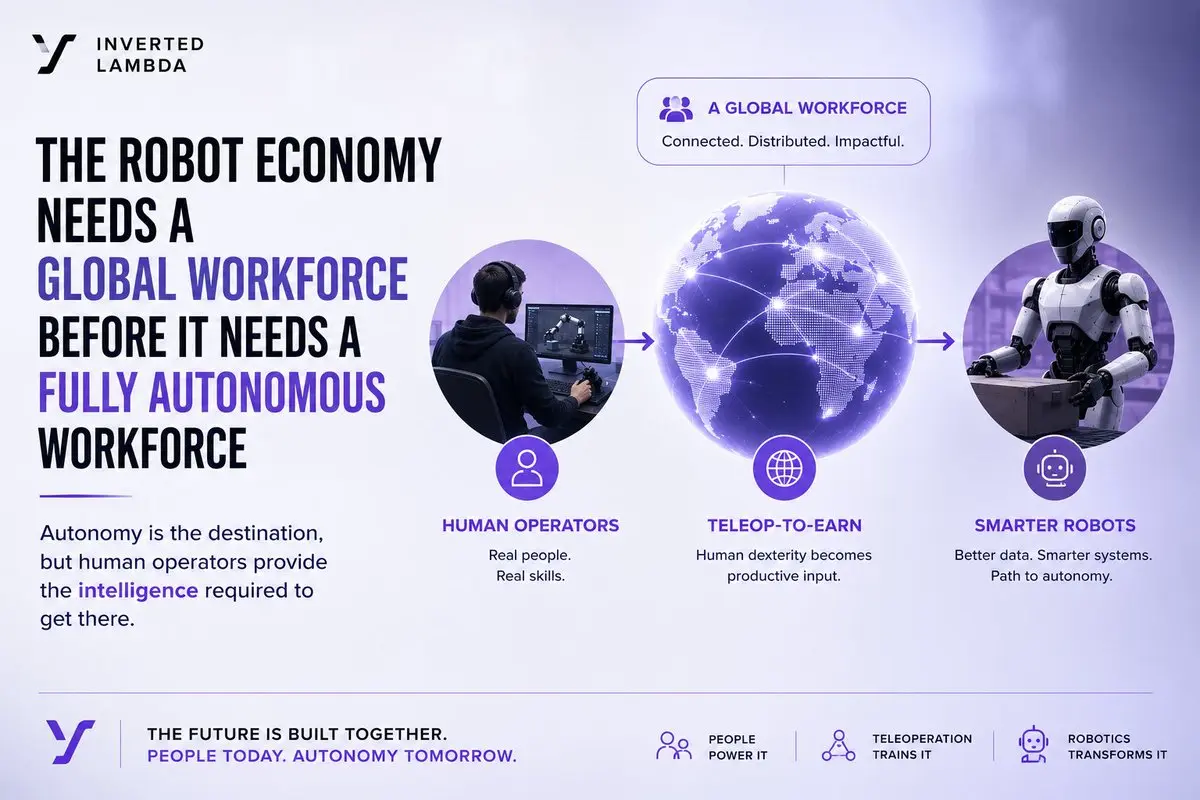 INVERTED LAMBDA

THE ROBOT ECONOMY NEEDS A GLOBAL WORKFORCE BEFORE IT NEEDS A FULLY AUTONOMOUS WORKFORCE

Autonomy is the destination, but human operators provide the intelligence required to get there.

A GLOBAL WORKFORCE
Connected. Distributed. Impactful.

HUMAN OPERATORS
Real people.
Real skills.

TELEOP-TO-EARN
Human dexterity becomes productive input.

SMARTER ROBOTS
Better data. Smarter systems.
Path to autonomy.

THE FUTURE IS BUILT TOGETHER.
PEOPLE TODAY. AUTONOMY TOMORROW.

PEOPLE POWER IT

TELEOPERATION TRAINS IT

ROBOTICS TRANSFORMS IT